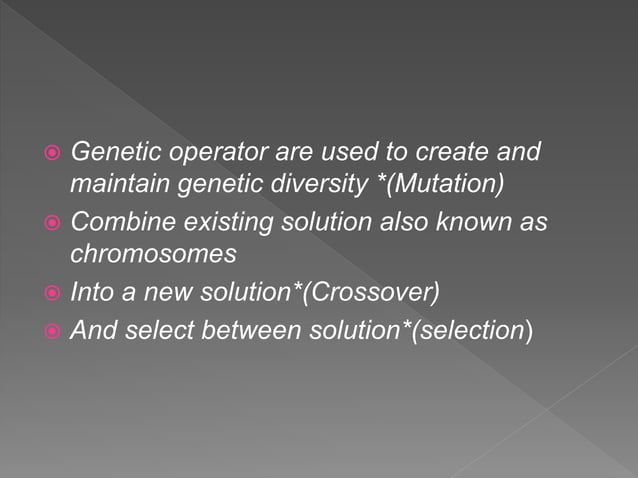 Genetic operator are used to create and maintain genetic diversity *(Mutation)

Combine existing solution also known as chromosomes

Into a new solution*(Crossover)

And select between solution*(selection)